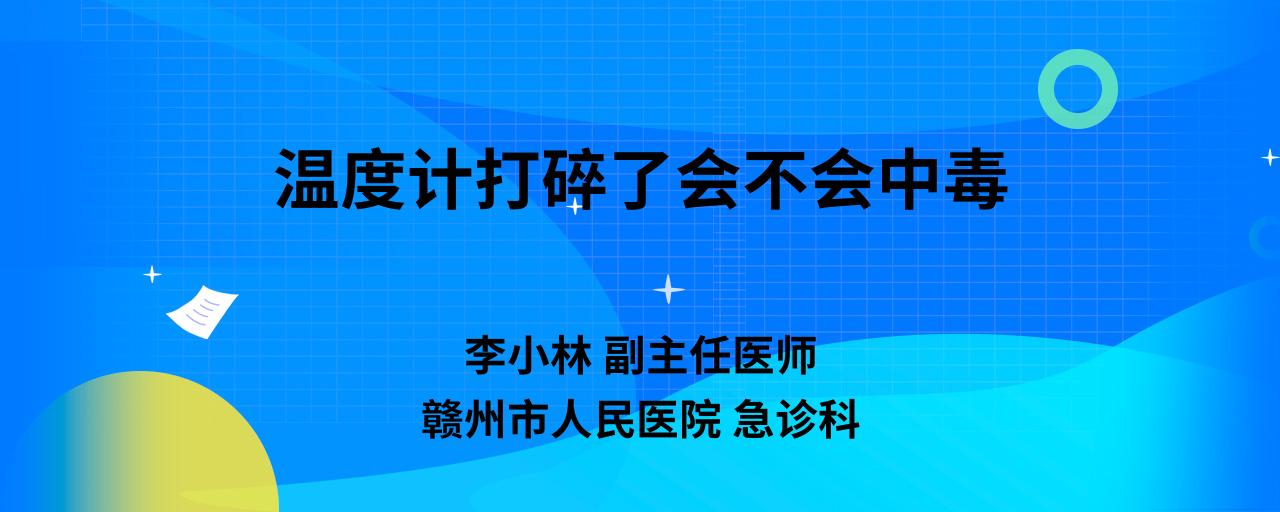 温度计打碎了会不会中毒

李小林 副主任医师
赣州市人民医院 急诊科